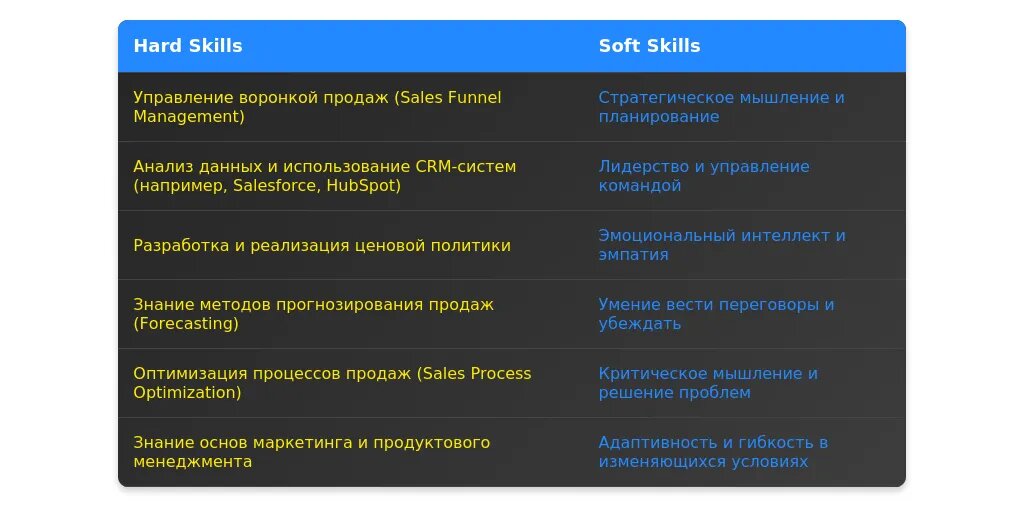 | Hard Skills | Soft Skills |
|---|---|
| Управление воронкой продаж (Sales Funnel Management) | Стратегическое мышление и планирование |
| Анализ данных и использование CRM-систем (например, Salesforce, HubSpot) | Лидерство и управление командой |
| Разработка и реализация ценовой политики | Эмоциональный интеллект и эмпатия |
| Знание методов прогнозирования продаж (Forecasting) | Умение вести переговоры и убеждать |
| Оптимизация процессов продаж (Sales Process Optimization) | Критическое мышление и решение проблем |
| Знание основ маркетинга и продуктового менеджмента | Адаптивность и гибкость в изменяющихся условиях |